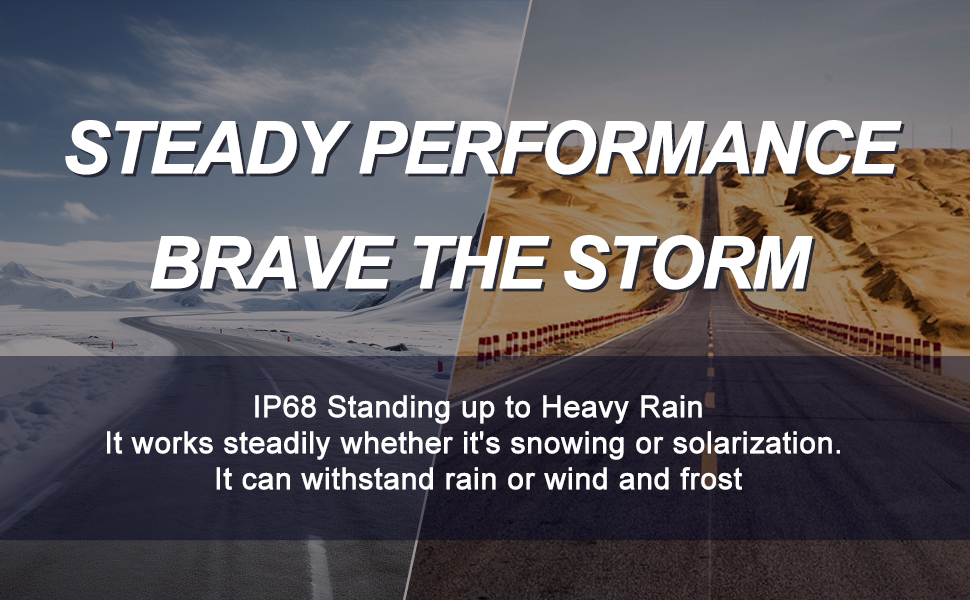 STEADY PERFORMANCE
BRAVE THE STORM

IP68 Standing up to Heavy Rain
It works steadily whether it's snowing or solarization.
It can withstand rain or wind and frost